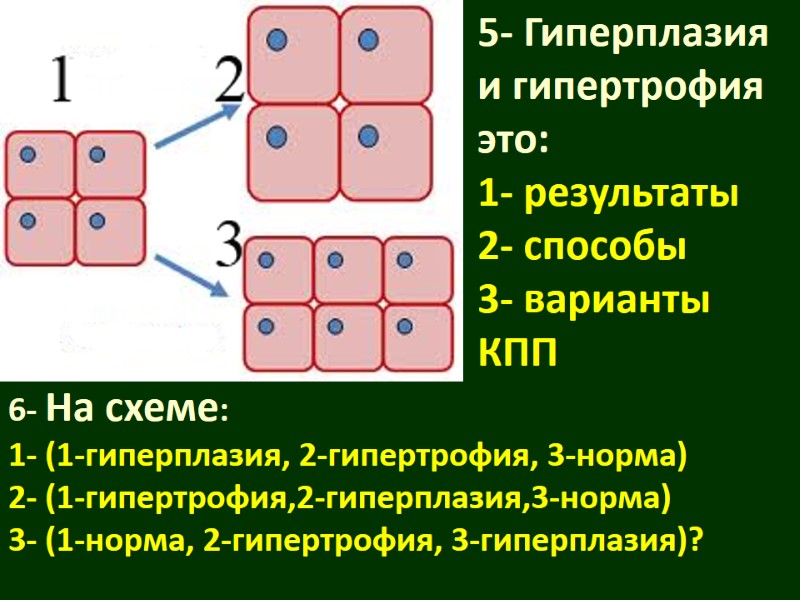 1

2

3

5- Гиперплазия и гипертрофия это:
1- результаты
2- способы
3- варианты
КПП

6- На схеме:
1- (1-гиперплазия, 2-гипертрофия, 3-норма)
2- (1-гипертрофия,2-гиперплазия,3-норма)
3- (1-норма, 2-гипертрофия, 3-гиперплазия)?